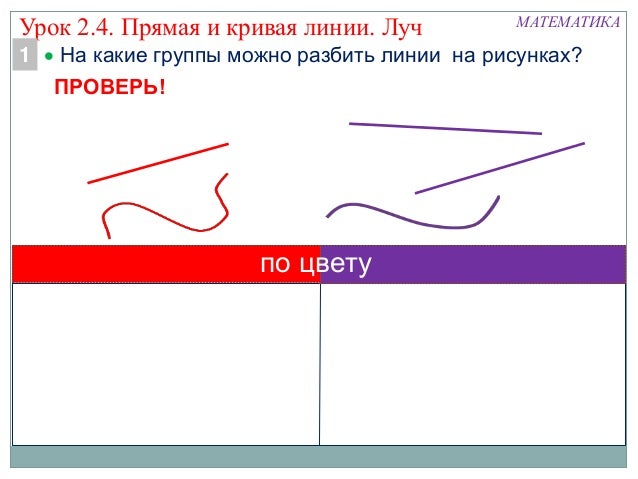 Урок 2.4. Прямая и кривая линии. Луч

МАТЕМАТИКА

1

• На какие группы можно разбить линии на рисунках?

ПРОВЕРЬ!

по цвету